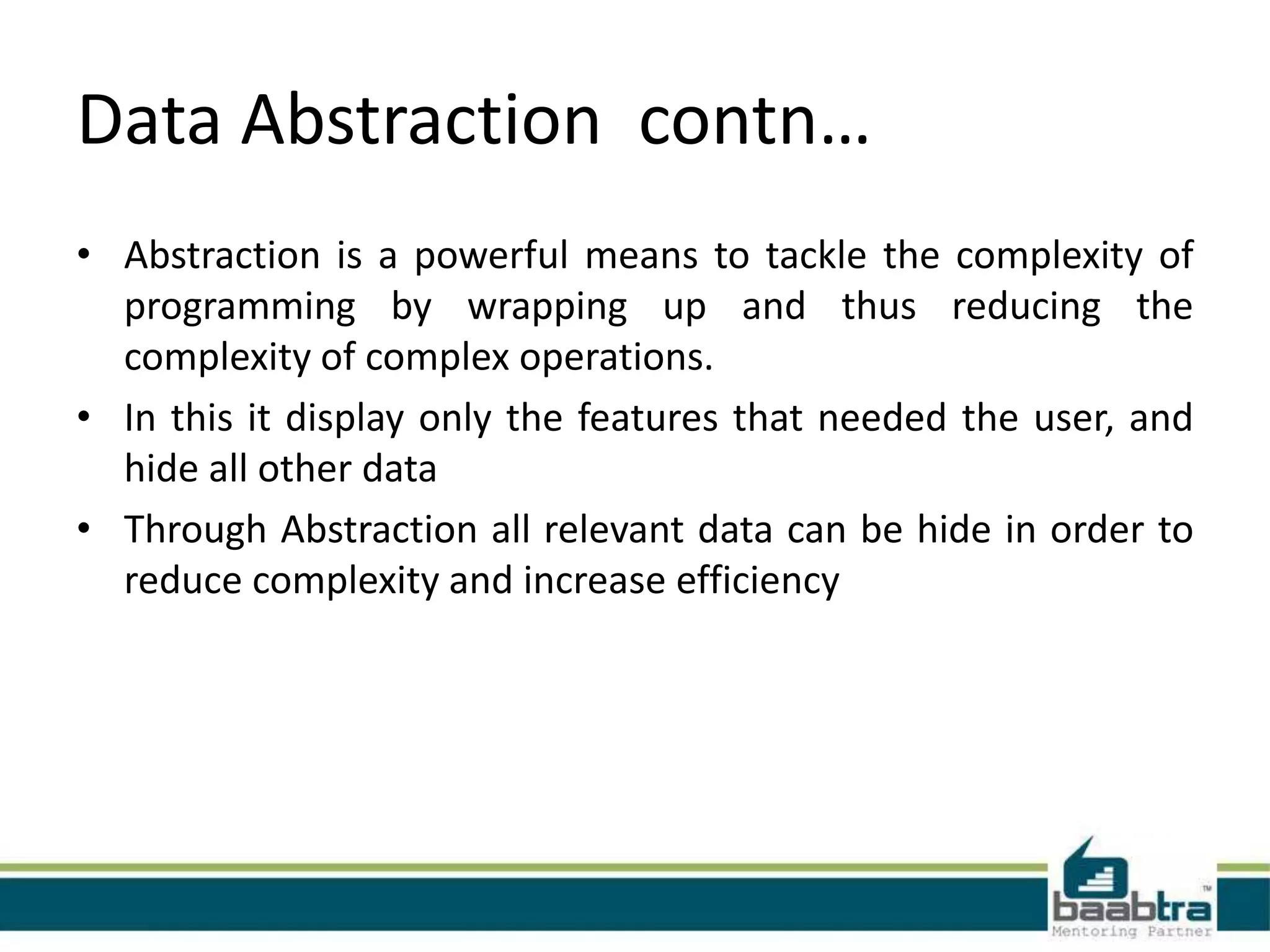 Data Abstraction contn…

• Abstraction is a powerful means to tackle the complexity of programming by wrapping up and thus reducing the complexity of complex operations.
• In this it display only the features that needed the user, and hide all other data
• Through Abstraction all relevant data can be hide in order to reduce complexity and increase efficiency

baabtra™
Mentoring Partner